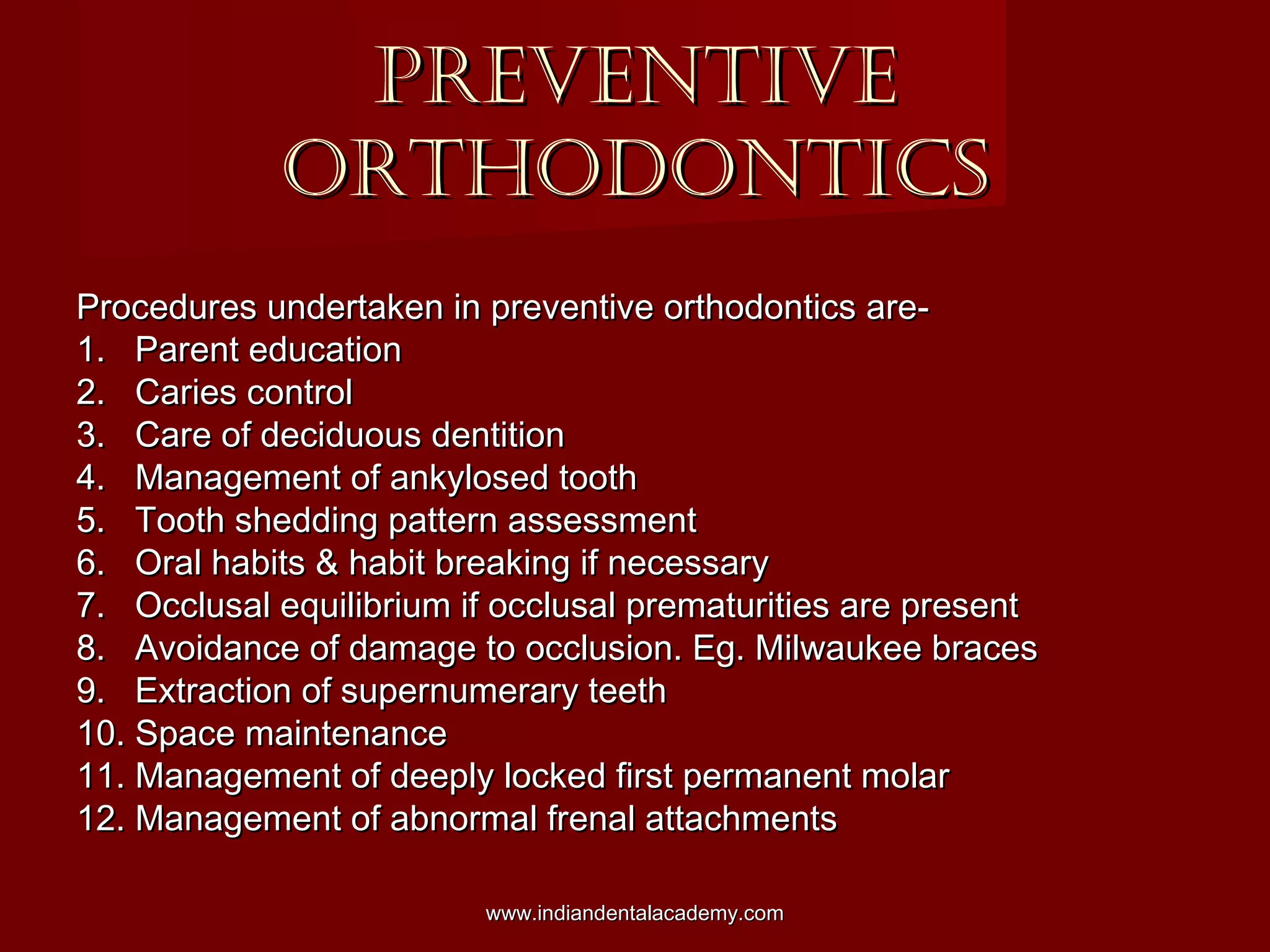 PREVENTIVE ORTHODONTICS

Procedures undertaken in preventive orthodontics are-
1. Parent education
2. Caries control
3. Care of deciduous dentition
4. Management of ankylosed tooth
5. Tooth shedding pattern assessment
6. Oral habits & habit breaking if necessary
7. Occlusal equilibrium if occlusal prematurities are present
8. Avoidance of damage to occlusion. Eg. Milwaukee braces
9. Extraction of supernumerary teeth
10. Space maintenance
11. Management of deeply locked first permanent molar
12. Management of abnormal frenal attachments

www.indiandentalacademy.com